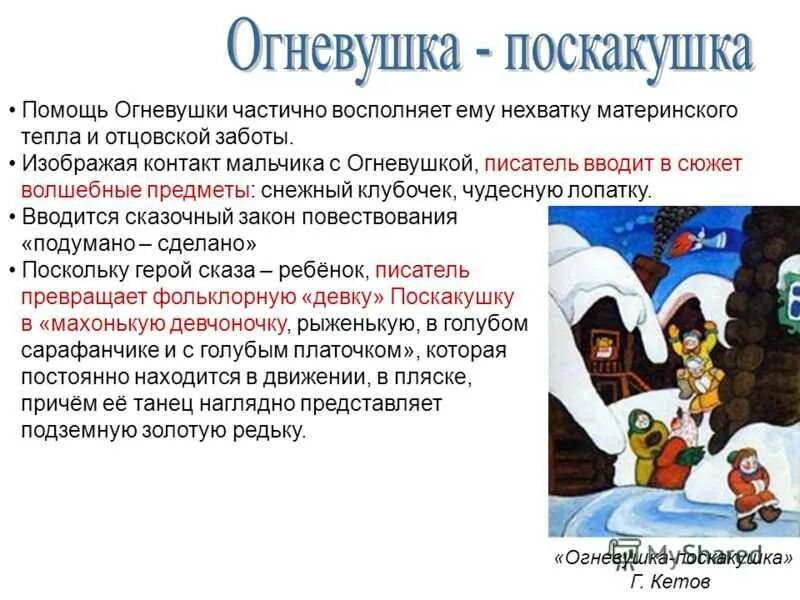 Огневушка - поскакушка

• Помощь Огневушки частично восполняет ему нехватку материнского тепла и отцовской заботы.
• Изображая контакт мальчика с Огневушкой, писатель вводит в сюжет волшебные предметы: снежный клубочек, чудесную лопатку.
• Вводится сказочный закон повествования «подумано – сделано»
• Поскольку герой сказа – ребёнок, писатель превращает фольклорную «девку» Поскакушку в «махонькую девчоночку, рыженькую, в голубом сарафанчике и с голубым платочком», которая постоянно находится в движении, в пляске, причём её танец наглядно представляет подземную золотую редьку.

MyShared

«Огневушка-поскакушка»
Г. Кетов